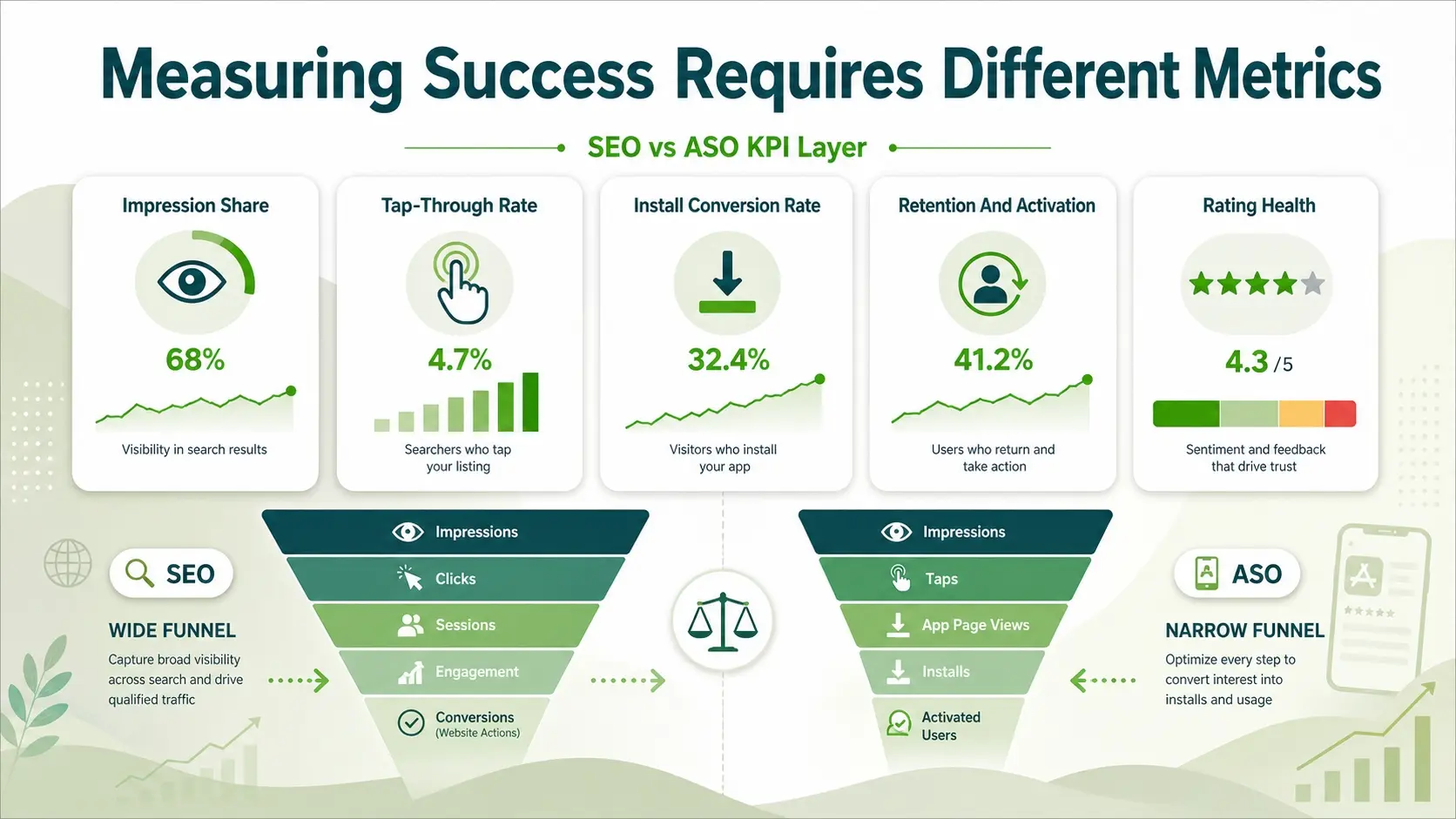 Measuring Success Requires Different Metrics

SEO vs ASO KPI Layer

Impression Share
68%
Visibility in search results

Tap-Through Rate
4.7%
Searchers who tap your listing

Install Conversion Rate
32.4%
Visitors who install your app

Retention And Activation
41.2%
Users who return and take action

Rating Health
4.3 /5
Sentiment and feedback that drive trust

SEO
WIDE FUNNEL
Capture broad visibility across search and drive qualified traffic

Impressions
Clicks
Sessions
Engagement
Conversions
(Website Actions)

Impressions
Taps
App Page Views
Installs
Activated Users

ASO
NARROW FUNNEL
Optimize every step to convert interest into installs and usage